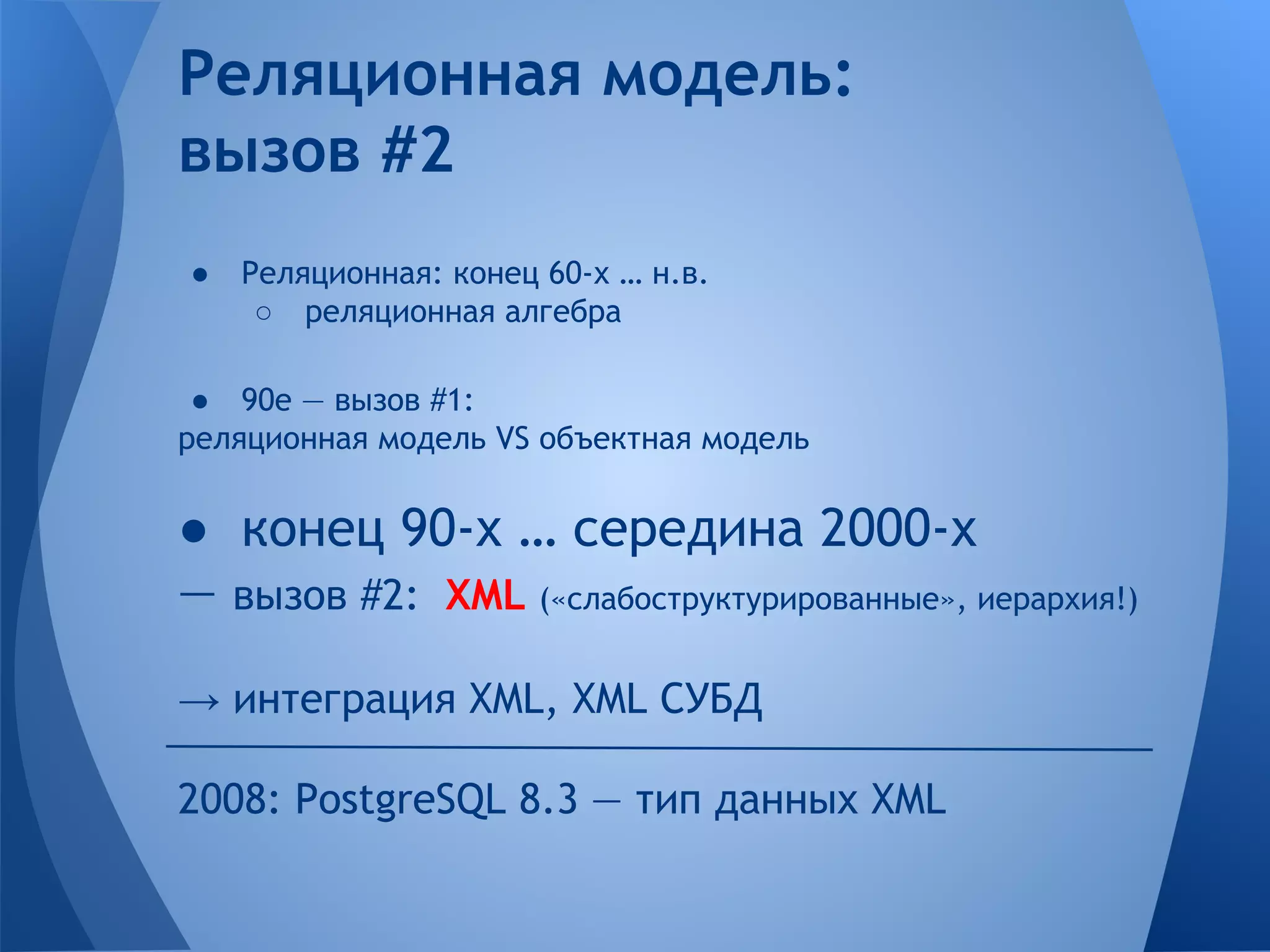 Реляционная модель: вызов #2

● Реляционная: конец 60-х … н.в.
○ реляционная алгебра

● 90е — вызов #1:
реляционная модель VS объектная модель

● конец 90-х … середина 2000-х
— вызов #2: XML («слабоструктурированные», иерархия!)

→ интеграция XML, XML СУБД

2008: PostgreSQL 8.3 — тип данных XML